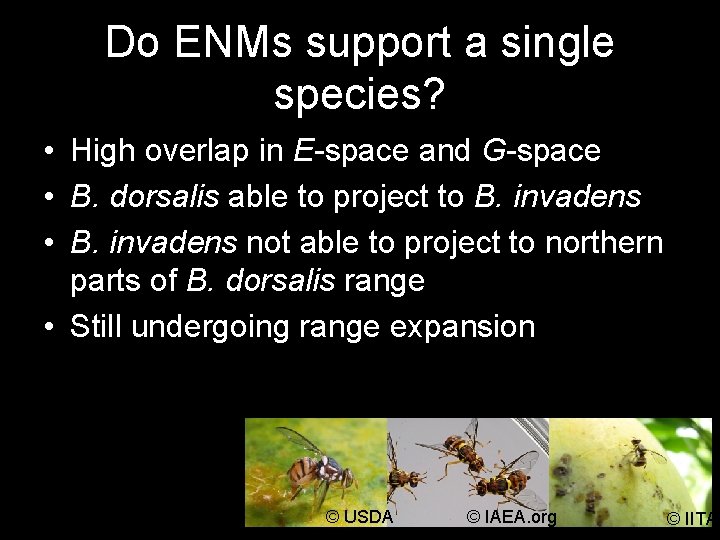 Do ENMs support a single species?

• High overlap in E-space and G-space
• B. dorsalis able to project to B. invadens
• B. invadens not able to project to northern parts of B. dorsalis range
• Still undergoing range expansion

© USDA
© IAEA.org
© IITA